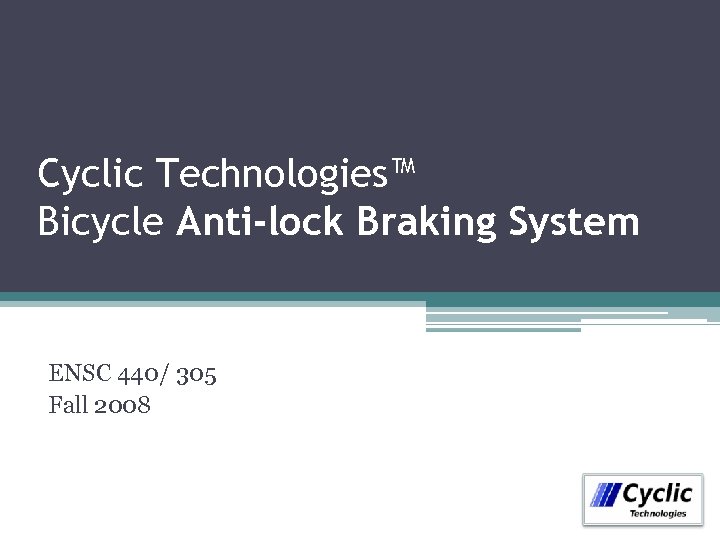 Cyclic Technologies™
Bicycle Anti-lock Braking System

ENSC 440/ 305
Fall 2008

Cyclic
Technologies